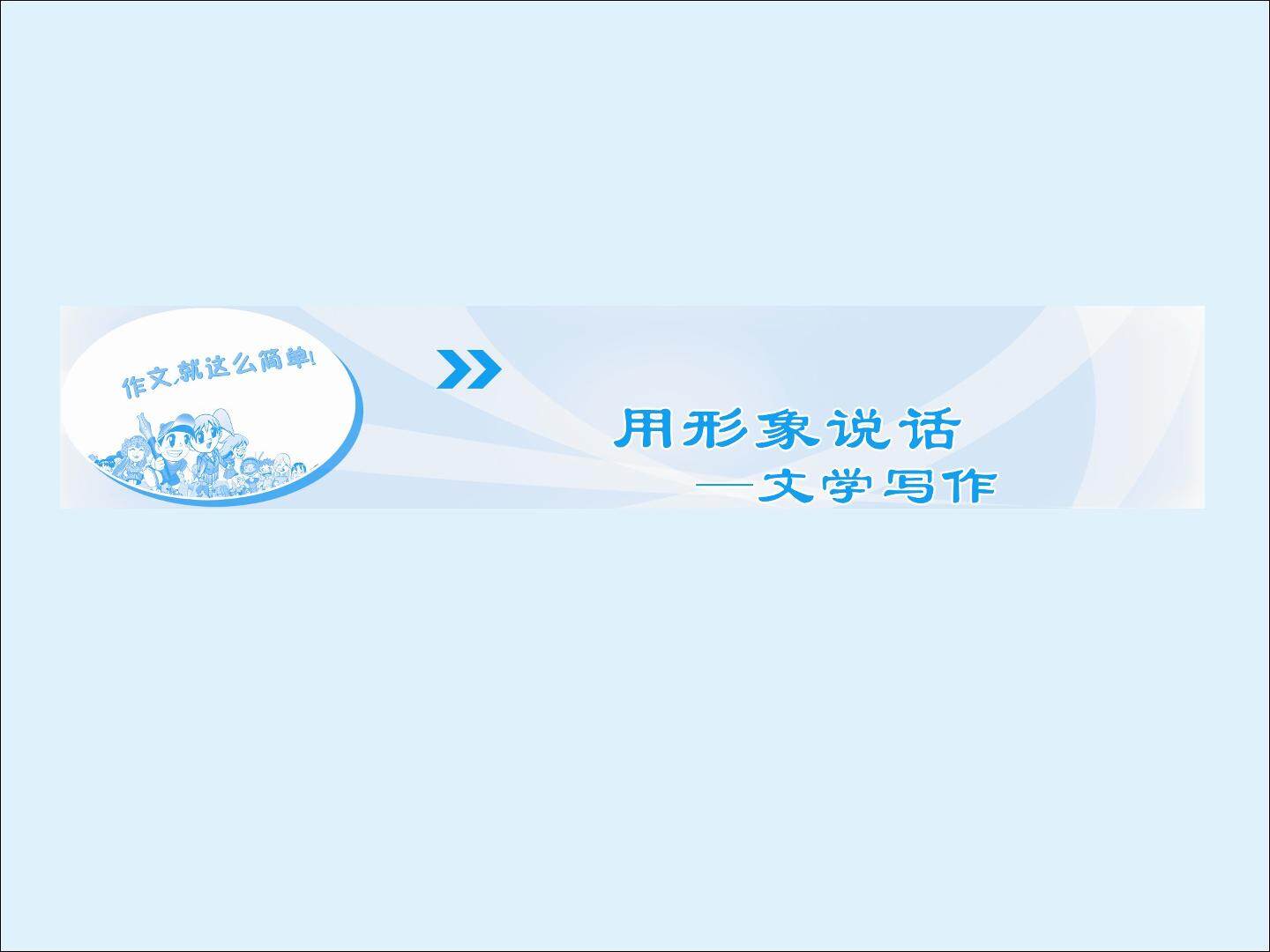 作文,就这么简单!

用形象说话
——文学写作